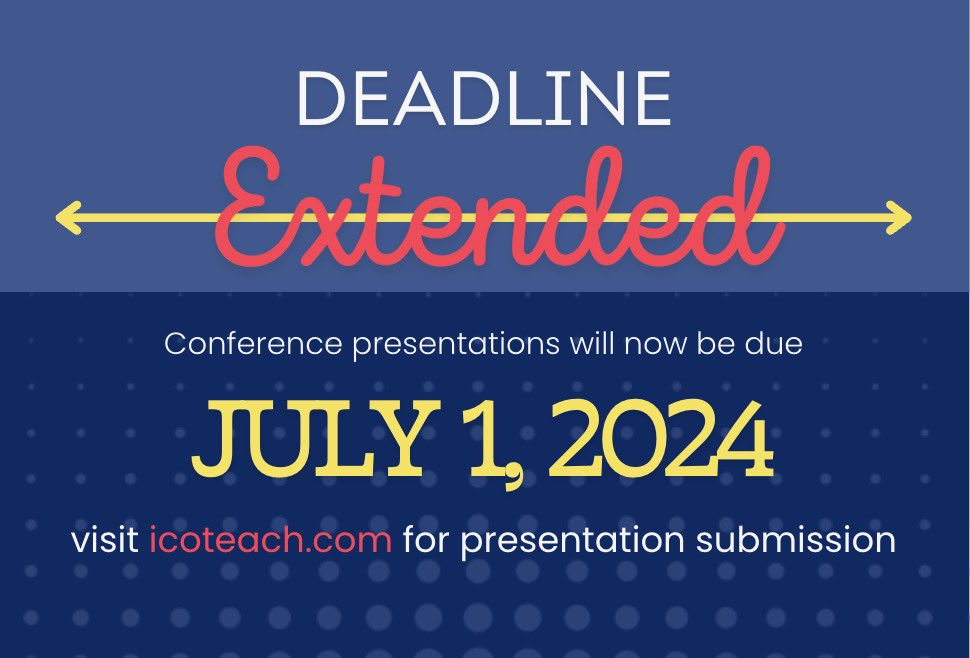 DEADLINE
Extended

Conference presentations will now be due

JULY 1, 2024

visit icoteach.com for presentation submission